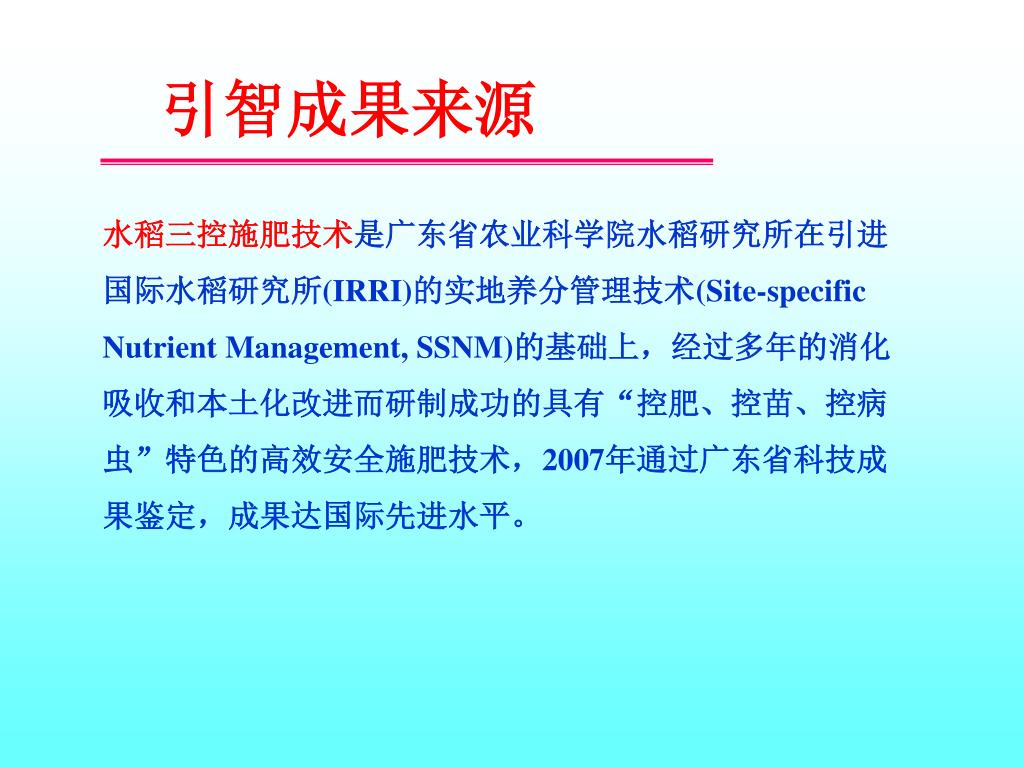 引智成果来源

水稻三控施肥技术是广东省农业科学院水稻研究所在引进国际水稻研究所(IRRI)的实地养分管理技术(Site-specific Nutrient Management, SSNM)的基础上，经过多年的消化吸收和本土化改进而研制成功的具有“控肥、控苗、控病虫”特色的高效安全施肥技术，2007年通过广东省科技成果鉴定，成果达国际先进水平。